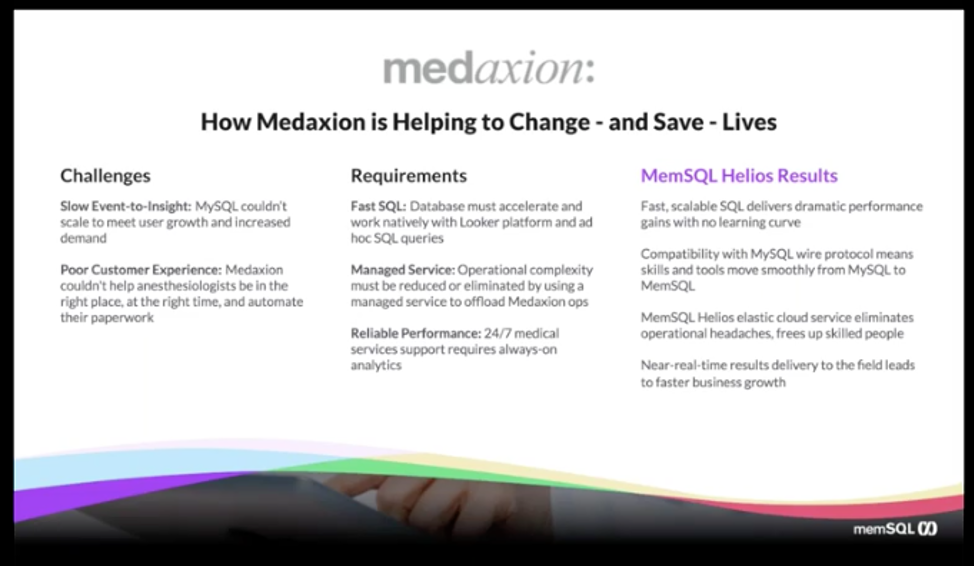 medaxion:

How Medaxion is Helping to Change - and Save - Lives

Challenges

Slow Event-to-Insight: MySQL couldn't scale to meet user growth and increased demand

Poor Customer Experience: Medaxion couldn't help anesthesiologists be in the right place, at the right time, and automate their paperwork

Requirements

Fast SQL: Database must accelerate and work natively with Looker platform and ad hoc SQL queries

Managed Service: Operational complexity must be reduced or eliminated by using a managed service to offload Medaxion ops

Reliable Performance: 24/7 medical services support requires always-on analytics

MemSQL Helios Results

Fast, scalable SQL delivers dramatic performance gains with no learning curve

Compatibility with MySQL wire protocol means skills and tools move smoothly from MySQL to MemSQL

MemSQL Helios elastic cloud service eliminates operational headaches, frees up skilled people

Near-real-time results delivery to the field leads to faster business growth

memSQL